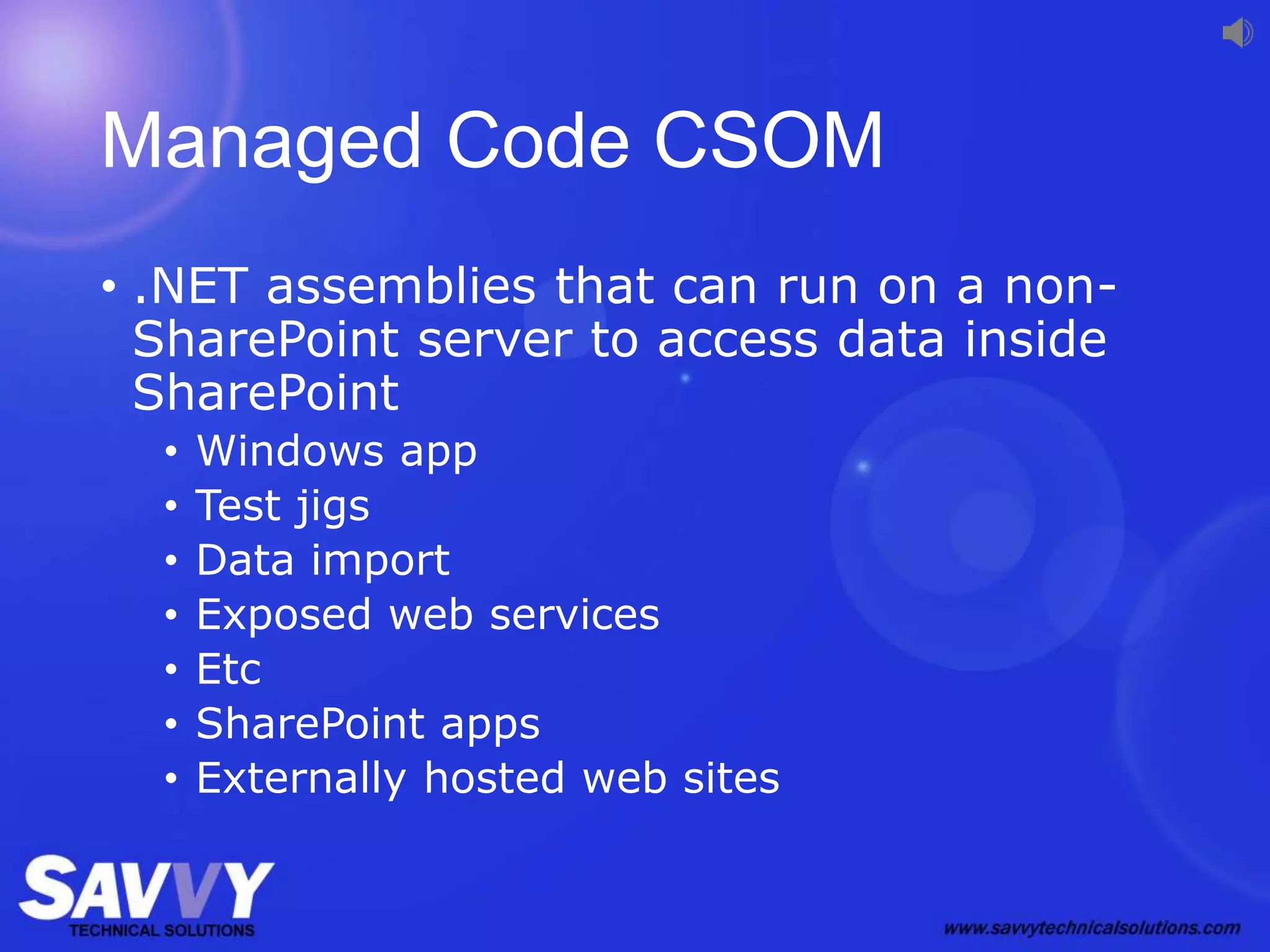 Managed Code CSOM

• .NET assemblies that can run on a non-SharePoint server to access data inside SharePoint
  • Windows app
  • Test jigs
  • Data import
  • Exposed web services
  • Etc
  • SharePoint apps
  • Externally hosted web sites

SAVVY
TECHNICAL SOLUTIONS

www.savvytechnicalsolutions.com